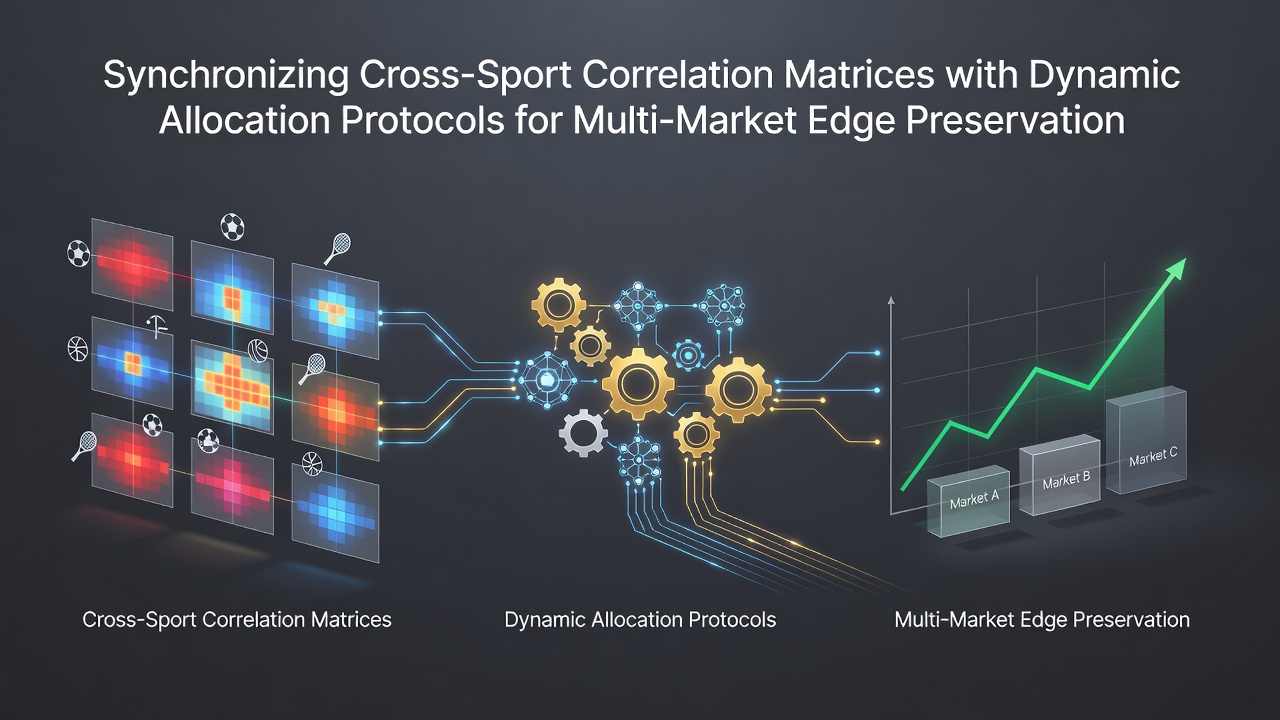 Synchronizing Cross-Sport Correlation Matrices with Dynamic Allocation Protocols for Multi-Market Edge Preservation

Market A

Market B

Market C

Cross-Sport Correlation Matrices

Dynamic Allocation Protocols

Multi-Market Edge Preservation